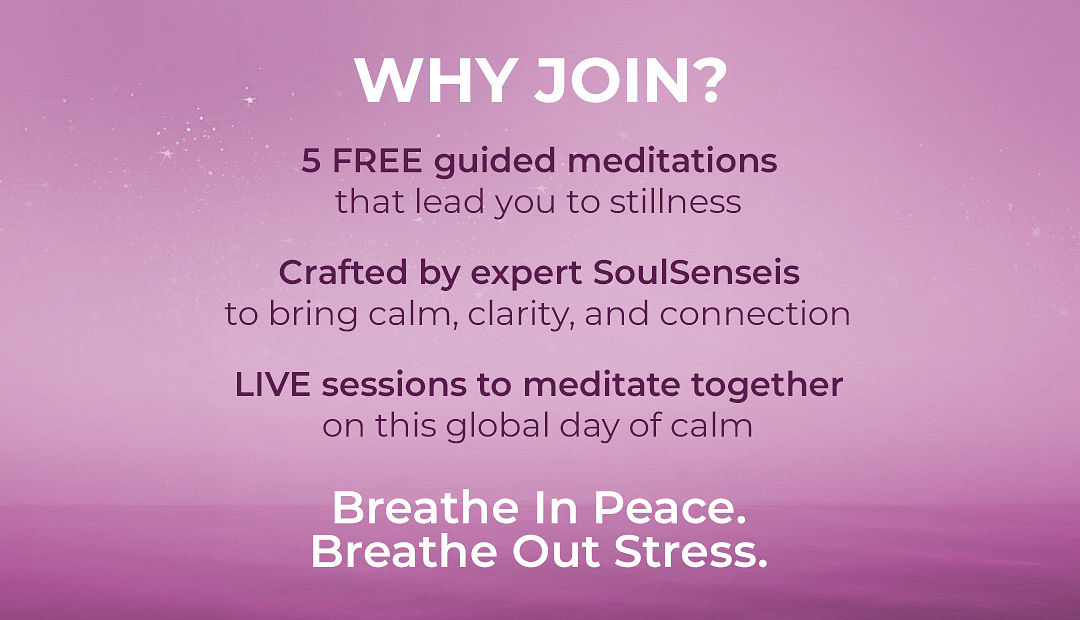 WHY JOIN?

5 FREE guided meditations
that lead you to stillness

Crafted by expert SoulSenseis
to bring calm, clarity, and connection

LIVE sessions to meditate together
on this global day of calm

Breathe In Peace.
Breathe Out Stress.